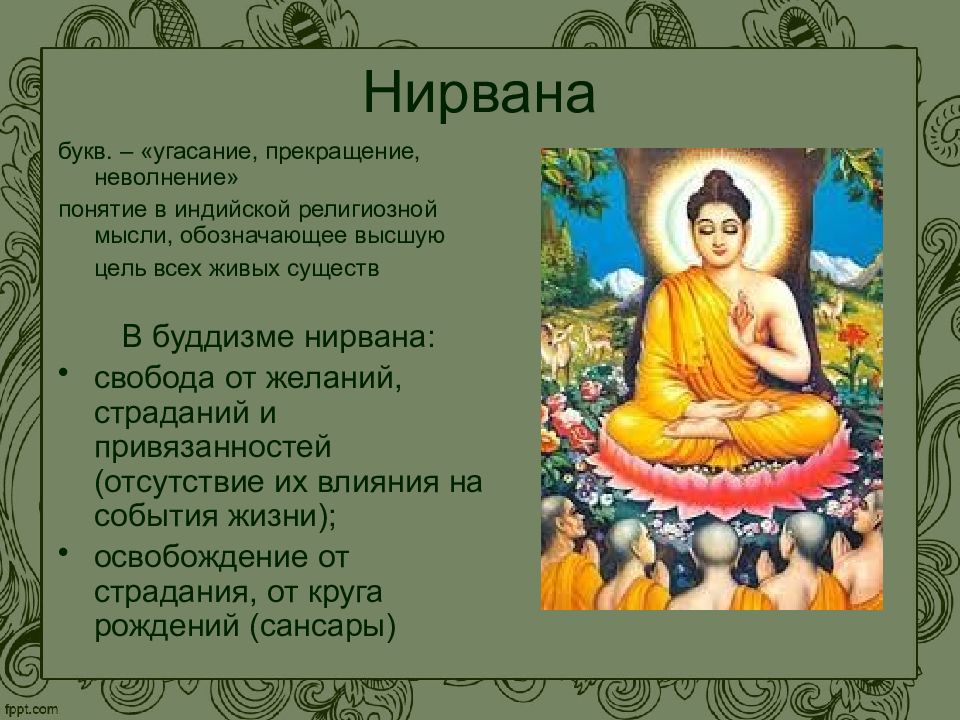 Нирвана

букв. – «угасание, прекращение, неволнение»
понятие в индийской религиозной мысли, обозначающее высшую цель всех живых существ

В буддизме нирвана:
• свобода от желаний, страданий и привязанностей (отсутствие их влияния на события жизни);
• освобождение от страдания, от круга рождений (сансары)

fppt.com